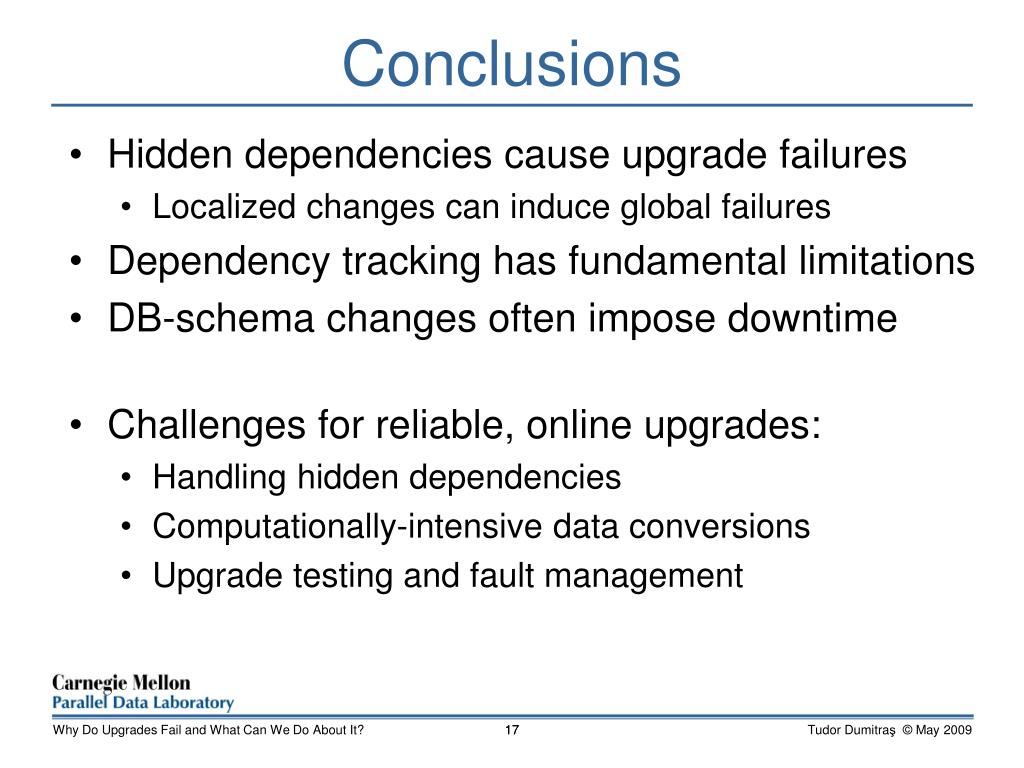 Conclusions

• Hidden dependencies cause upgrade failures
  • Localized changes can induce global failures
• Dependency tracking has fundamental limitations
• DB-schema changes often impose downtime

• Challenges for reliable, online upgrades:
  • Handling hidden dependencies
  • Computationally-intensive data conversions
  • Upgrade testing and fault management

Carnegie Mellon
Parallel Data Laboratory

Why Do Upgrades Fail and What Can We Do About It?
17
Tudor Dumitraş © May 2009